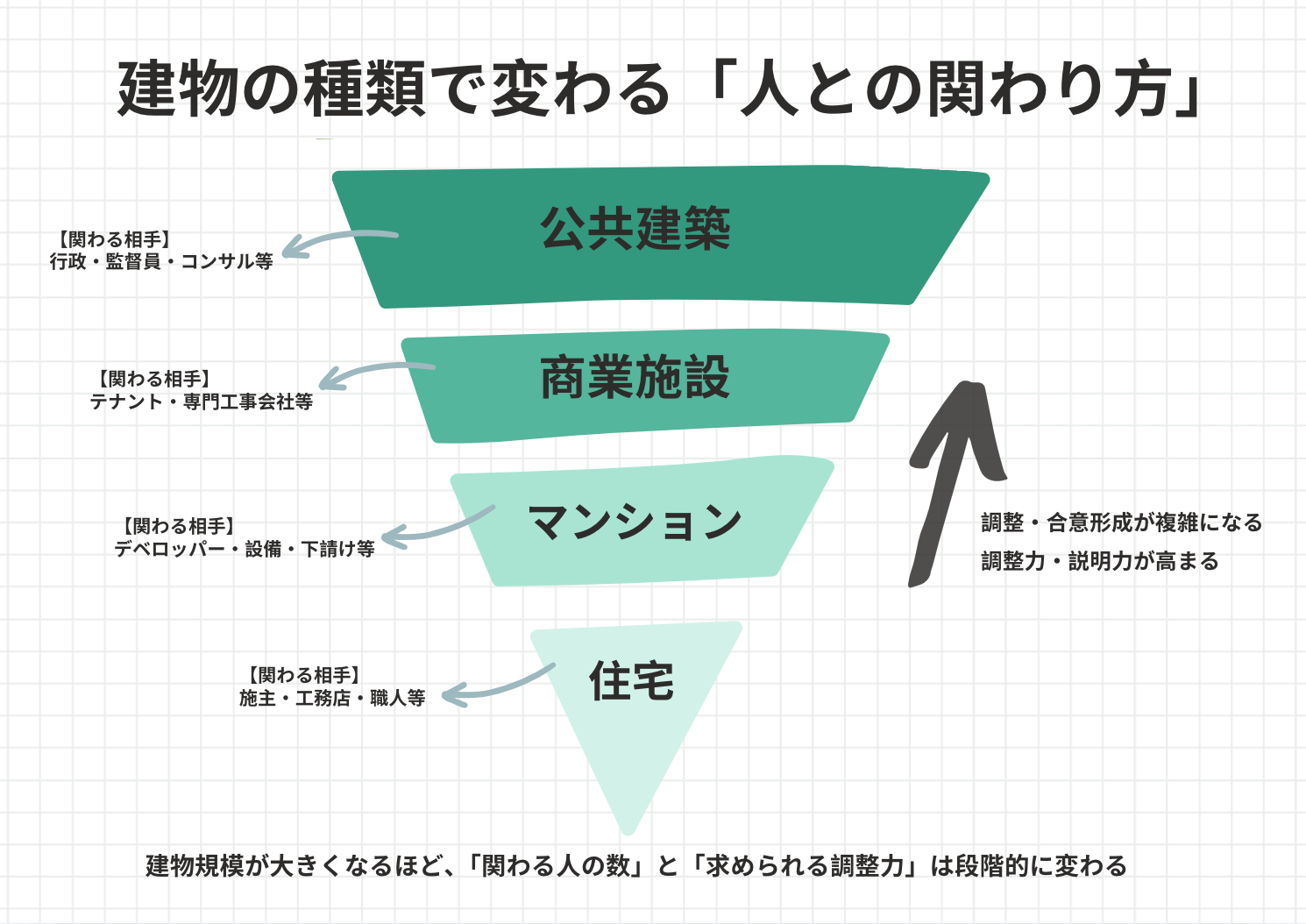 建物の種類で変わる「人との関わり方」

【関わる相手】
行政・監督員・コンサル等

公共建築

【関わる相手】
テナント・専門工事会社等

商業施設

【関わる相手】
デベロッパー・設備・下請け等

マンション

【関わる相手】
施主・工務店・職人等

住宅

調整・合意形成が複雑になる
調整力・説明力が高まる

建物規模が大きくなるほど、「関わる人の数」と「求められる調整力」は段階的に変わる